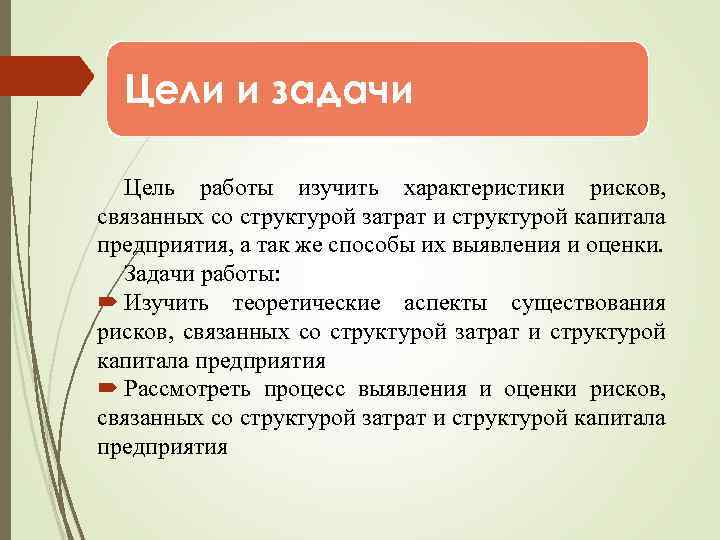 Цели и задачи

Цель работы изучить характеристики рисков, связанных со структурой затрат и структурой капитала предприятия, а так же способы их выявления и оценки.

Задачи работы:

Изучить теоретические аспекты существования рисков, связанных со структурой затрат и структурой капитала предприятия

Рассмотреть процесс выявления и оценки рисков, связанных со структурой затрат и структурой капитала предприятия